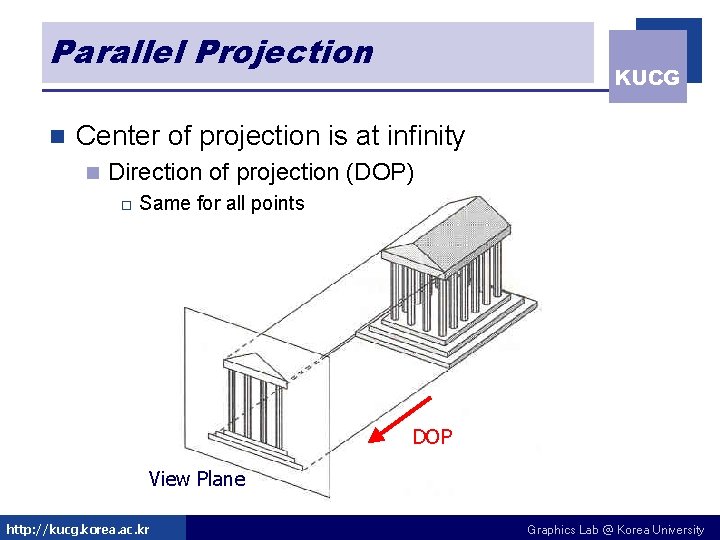 Parallel Projection

KUCG

Center of projection is at infinity

Direction of projection (DOP)

Same for all points

DOP

View Plane

http://kucg.korea.ac.kr

Graphics Lab @ Korea University